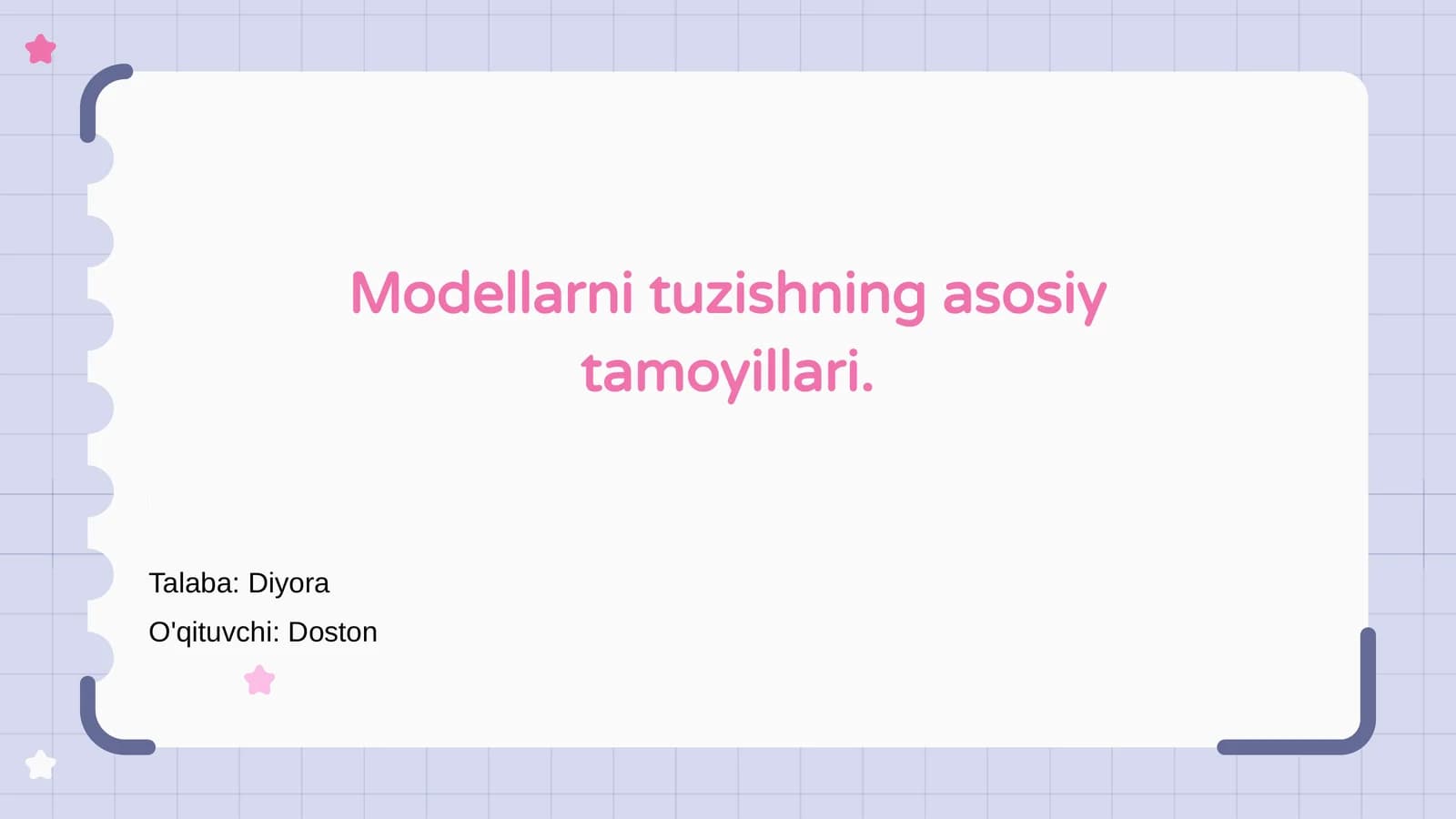 Modellarni tuzishning asosiy tamoyillari.

Talaba: Diyora

O'qituvchi: Doston